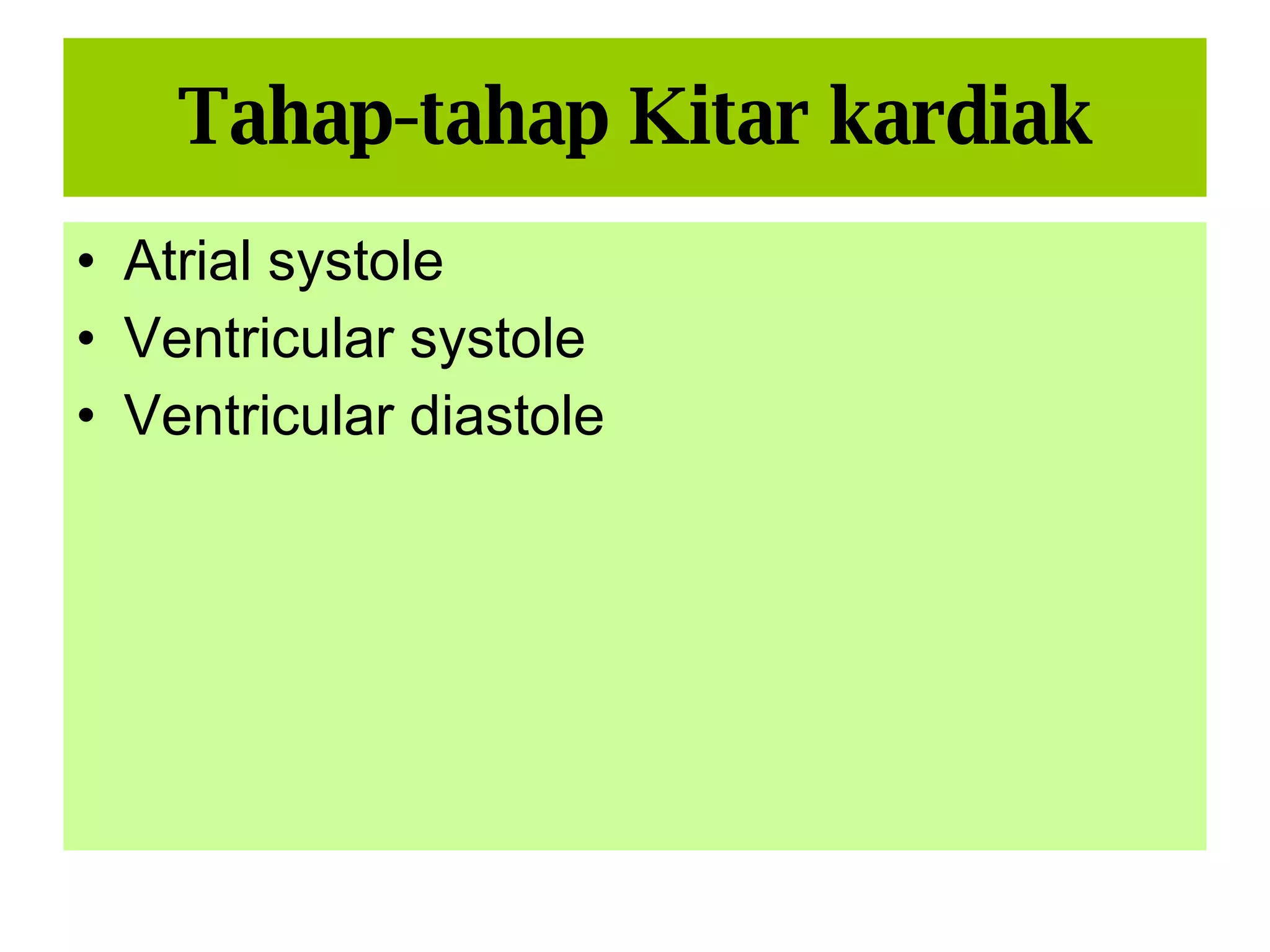 Tahap-tahap Kitar kardiak

• Atrial systole
• Ventricular systole
• Ventricular diastole